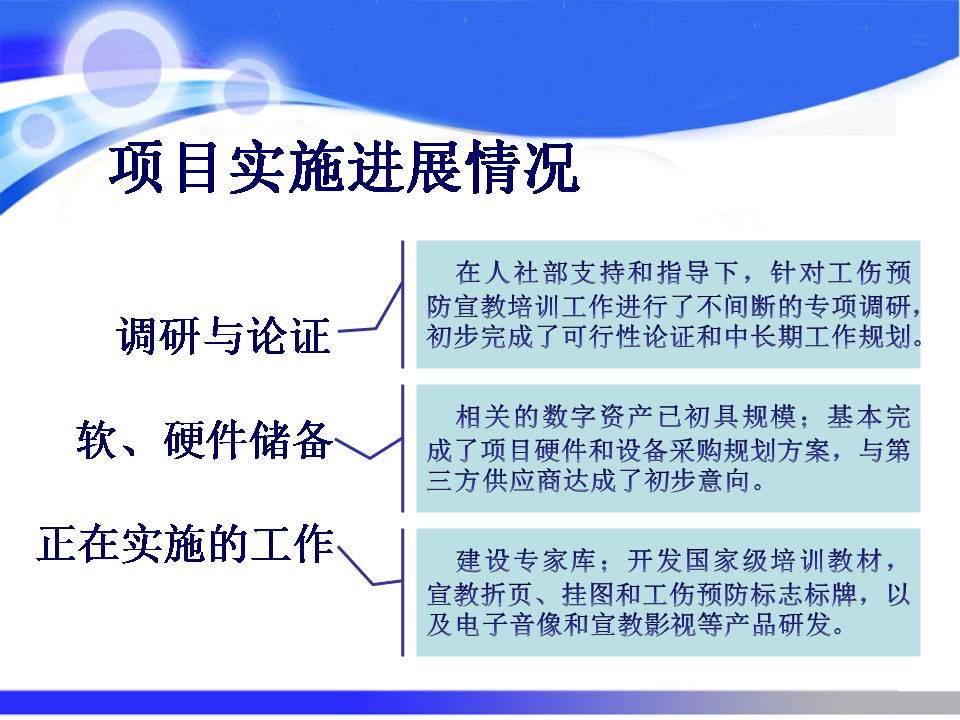 项目实施进展情况

调研与论证

在人社部支持和指导下，针对工伤预防宣教培训工作进行了不间断的专项调研，初步完成了可行性论证和中长期工作规划。

软、硬件储备

相关的数字资产已初具规模；基本完成了项目硬件和设备采购规划方案，与第三方供应商达成了初步意向。

正在实施的工作

建设专家库；开发国家级培训教材，宣教折页、挂图和工伤预防标志标牌，以及电子音像和宣教影视等产品研发。